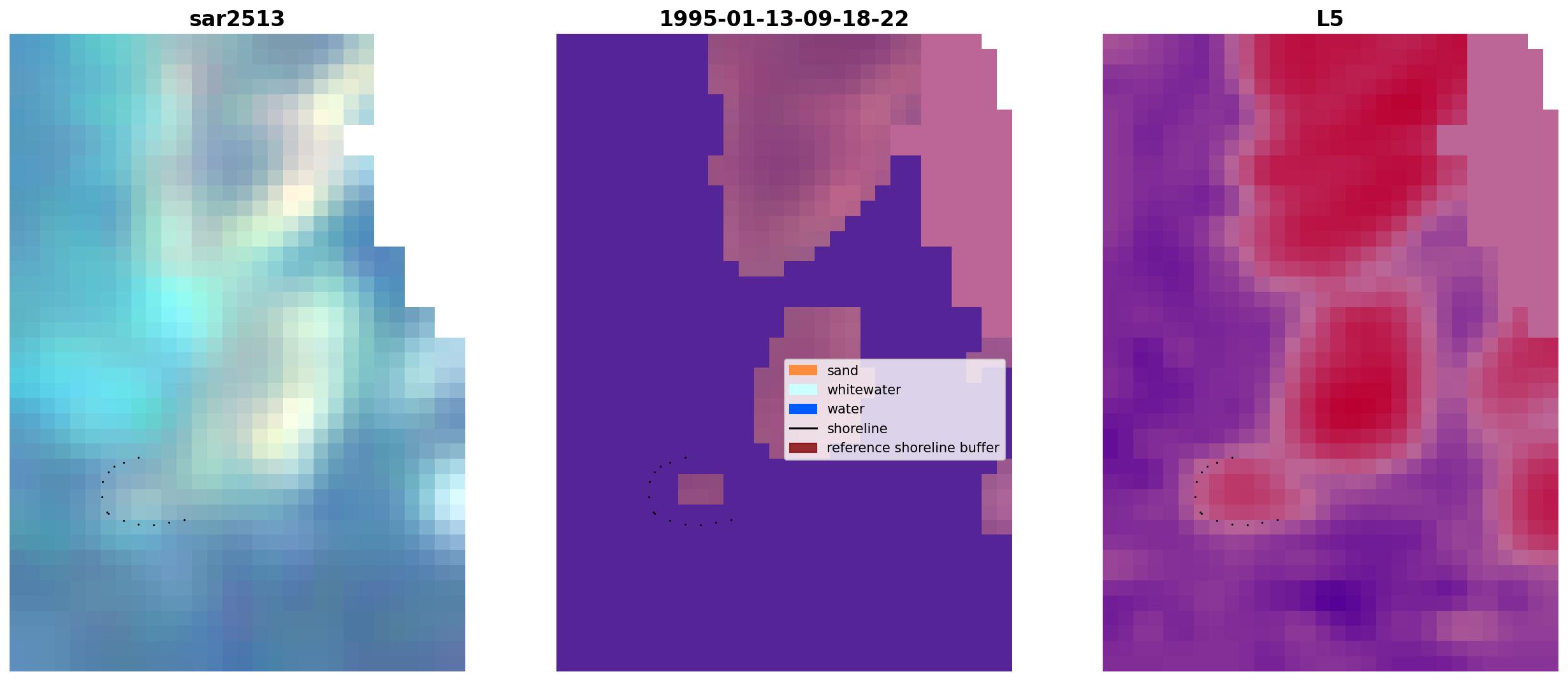 sar2513

1995-01-13-09-18-22

sand
whitewater
water
shoreline
reference shoreline buffer

L5